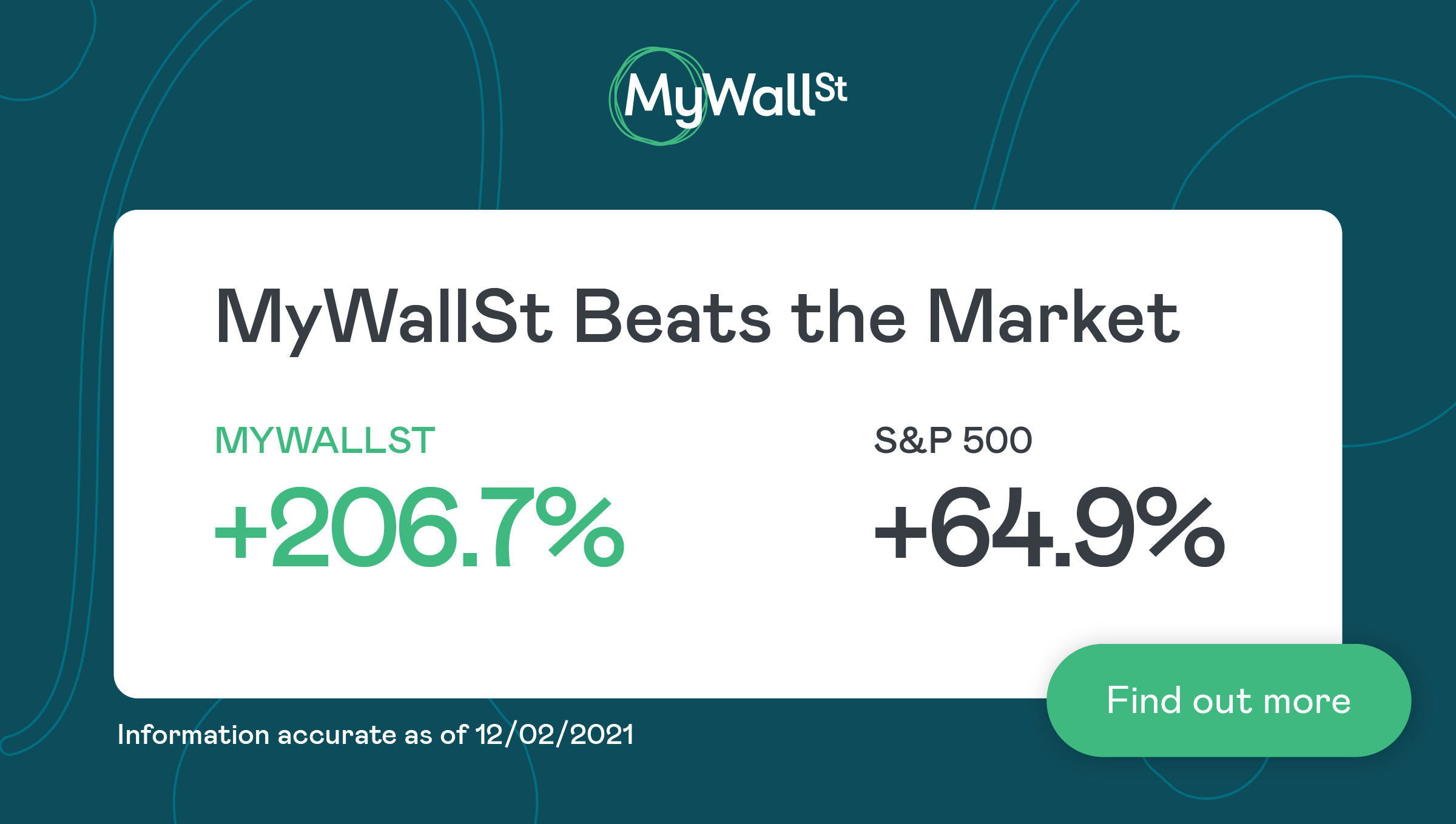 MyWallSt

MyWallSt Beats the Market

MYWALLST
+206.7%

S&P 500
+64.9%

Find out more

Information accurate as of 12/02/2021